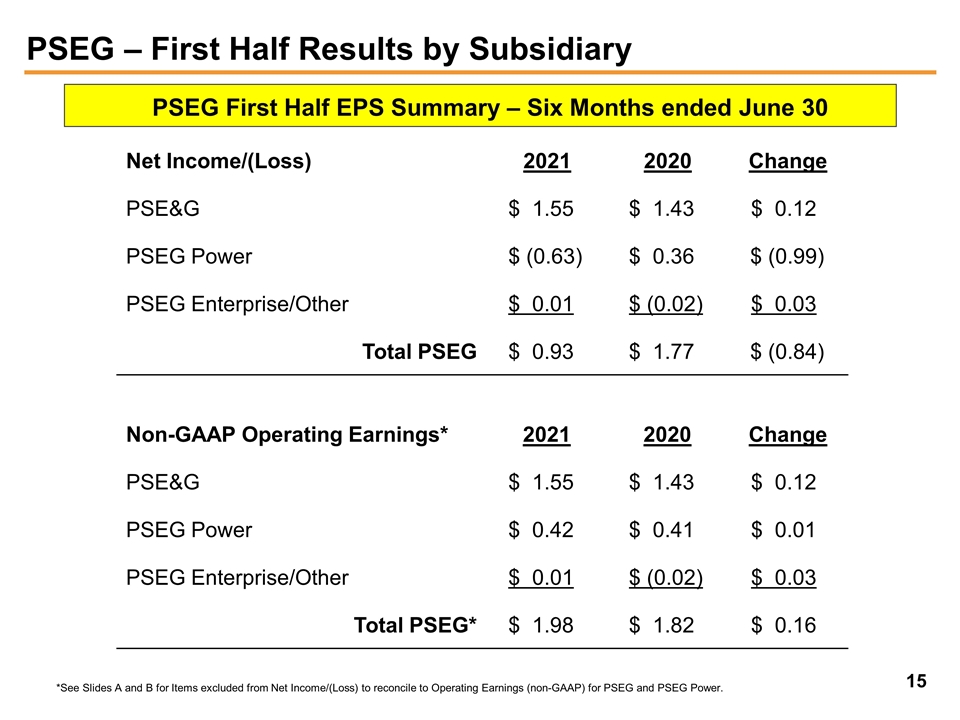 PSEG – First Half Results by Subsidiary

PSEG First Half EPS Summary – Six Months ended June 30

| Net Income/(Loss) | 2021 | 2020 | Change |
|---|---|---|---|
| PSE&G | \$ 1.55 | \$ 1.43 | \$ 0.12 |
| PSEG Power | \$ (0.63) | \$ 0.36 | \$ (0.99) |
| PSEG Enterprise/Other | \$ 0.01 | \$ (0.02) | \$ 0.03 |
| Total PSEG | \$ 0.93 | \$ 1.77 | \$ (0.84) |

| Non-GAAP Operating Earnings* | 2021 | 2020 | Change |
|---|---|---|---|
| PSE&G | \$ 1.55 | \$ 1.43 | \$ 0.12 |
| PSEG Power | \$ 0.42 | \$ 0.41 | \$ 0.01 |
| PSEG Enterprise/Other | \$ 0.01 | \$ (0.02) | \$ 0.03 |
| Total PSEG* | \$ 1.98 | \$ 1.82 | \$ 0.16 |

*See Slides A and B for Items excluded from Net Income/(Loss) to reconcile to Operating Earnings (non-GAAP) for PSEG and PSEG Power.

15